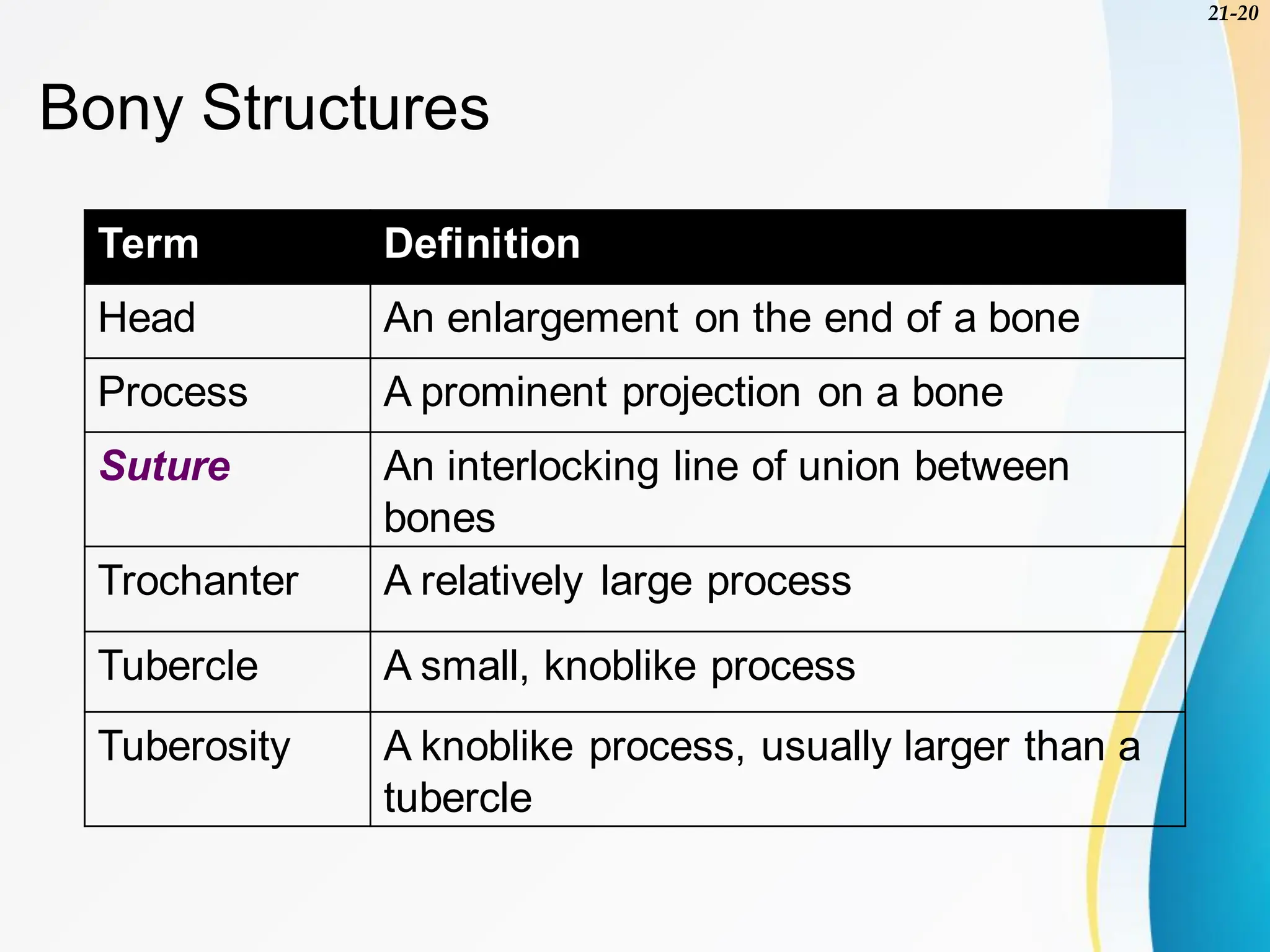 21-20

Bony Structures

| Term | Definition |
|---|---|
| Head | An enlargement on the end of a bone |
| Process | A prominent projection on a bone |
| Suture | An interlocking line of union between bones |
| Trochanter | A relatively large process |
| Tubercle | A small, knoblike process |
| Tuberosity | A knoblike process, usually larger than a tubercle |